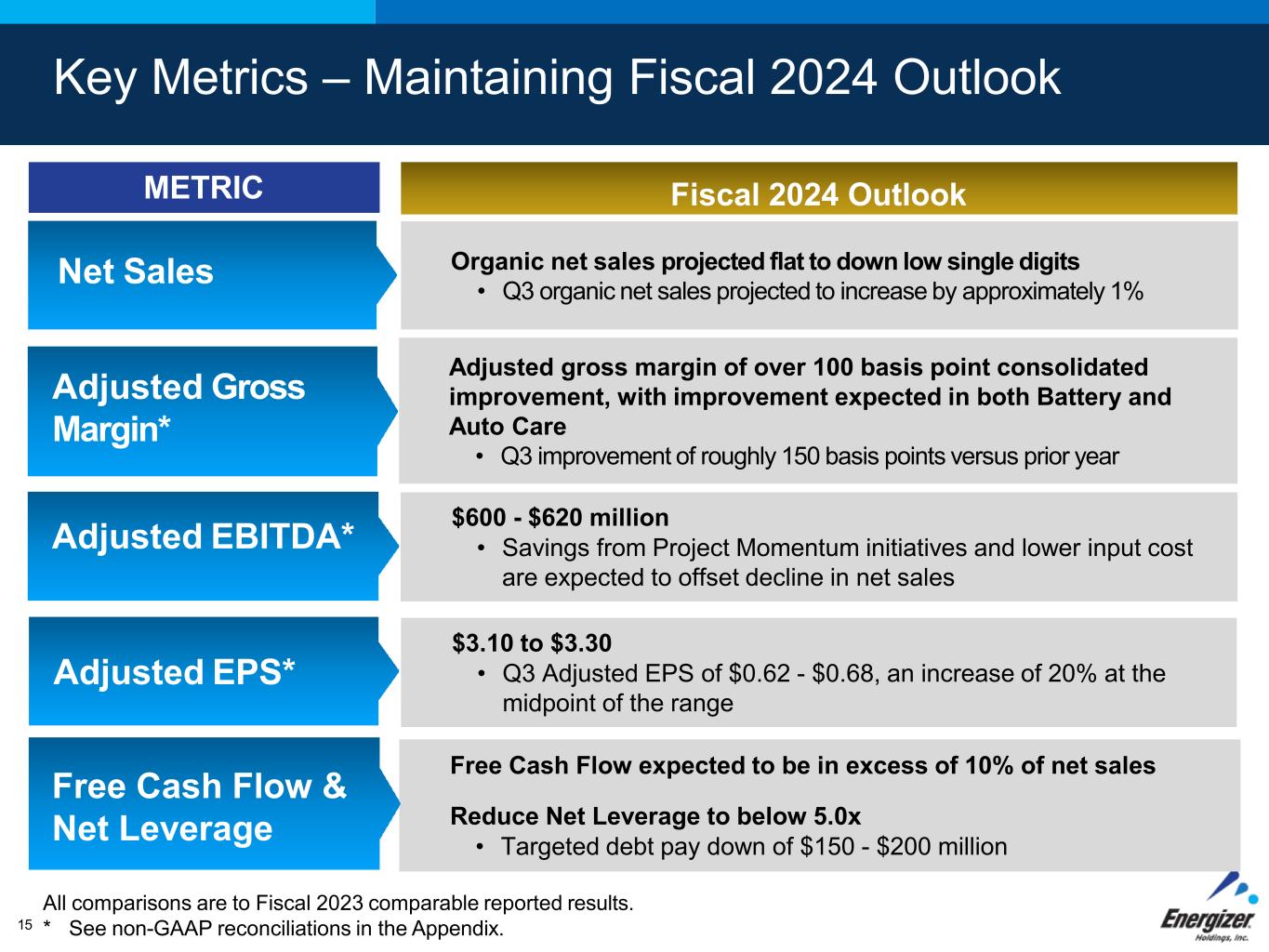 Key Metrics – Maintaining Fiscal 2024 Outlook

| METRIC | Fiscal 2024 Outlook |
|---|---|
| Net Sales | Organic net sales projected flat to down low single digits • Q3 organic net sales projected to increase by approximately 1% |
| Adjusted Gross Margin* | Adjusted gross margin of over 100 basis point consolidated improvement, with improvement expected in both Battery and Auto Care • Q3 improvement of roughly 150 basis points versus prior year |
| Adjusted EBITDA* | \$600 - \$620 million • Savings from Project Momentum initiatives and lower input cost are expected to offset decline in net sales |
| Adjusted EPS* | \$3.10 to \$3.30 • Q3 Adjusted EPS of \$0.62 - \$0.68, an increase of 20% at the midpoint of the range |
| Free Cash Flow & Net Leverage | Free Cash Flow expected to be in excess of 10% of net sales Reduce Net Leverage to below 5.0x • Targeted debt pay down of \$150 - \$200 million |

All comparisons are to Fiscal 2023 comparable reported results.
15 * See non-GAAP reconciliations in the Appendix.

Energizer Holdings, Inc.